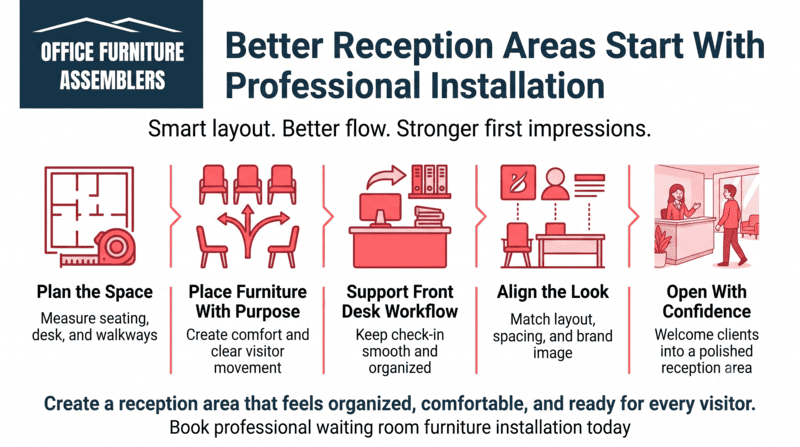 OFFICE FURNITURE ASSEMBLERS

Better Reception Areas Start With Professional Installation

Smart layout. Better flow. Stronger first impressions.

Plan the Space
Measure seating, desk, and walkways

Place Furniture With Purpose
Create comfort and clear visitor movement

Support Front Desk Workflow
Keep check-in smooth and organized

Align the Look
Match layout, spacing, and brand image

Open With Confidence
Welcome clients into a polished reception area

Create a reception area that feels organized, comfortable, and ready for every visitor.
Book professional waiting room furniture installation today